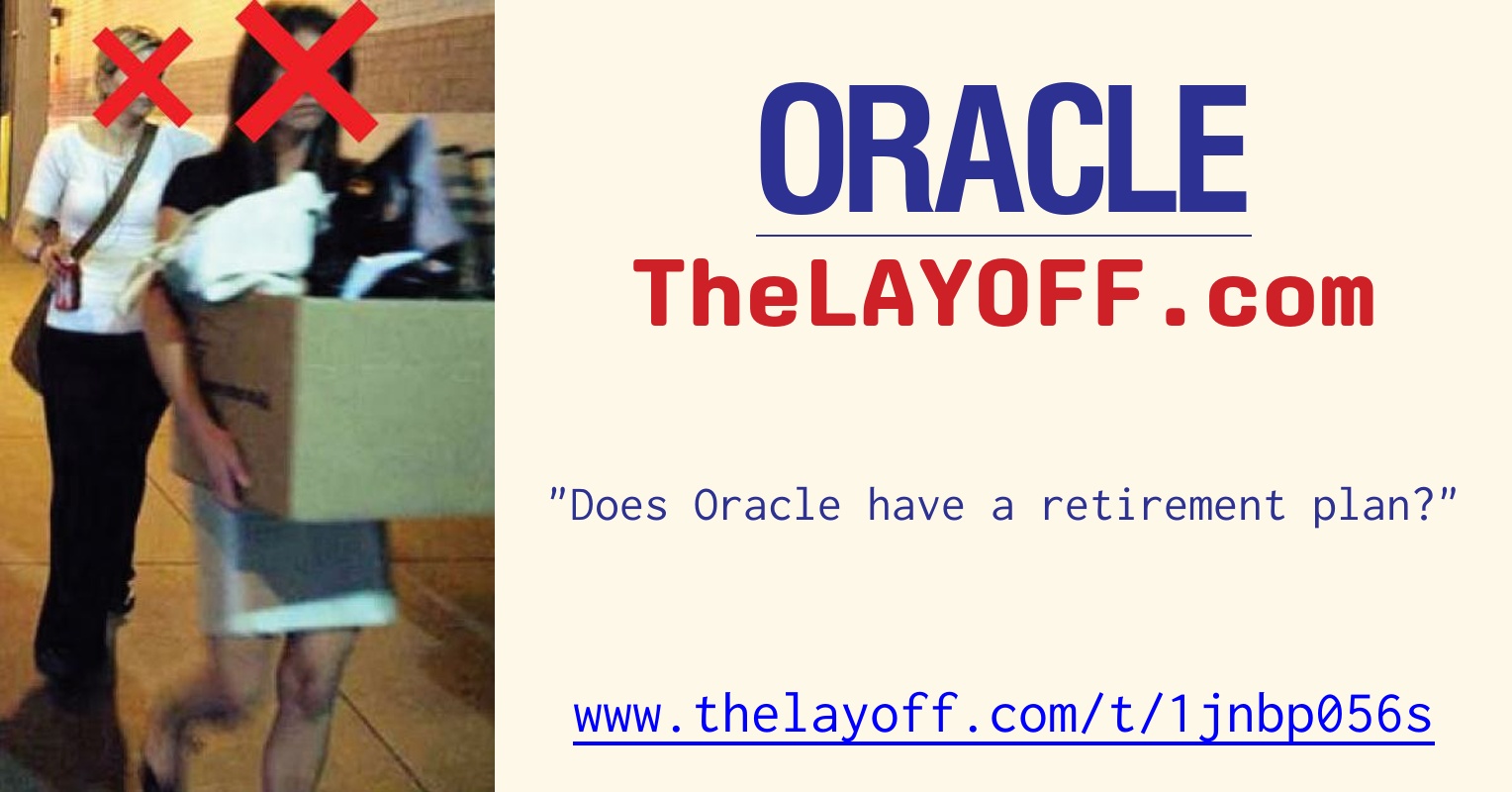 ORACLE

TheLAYOFF.com

"Does Oracle have a retirement plan?"

www.thelayoff.com/t/1jnbp056s